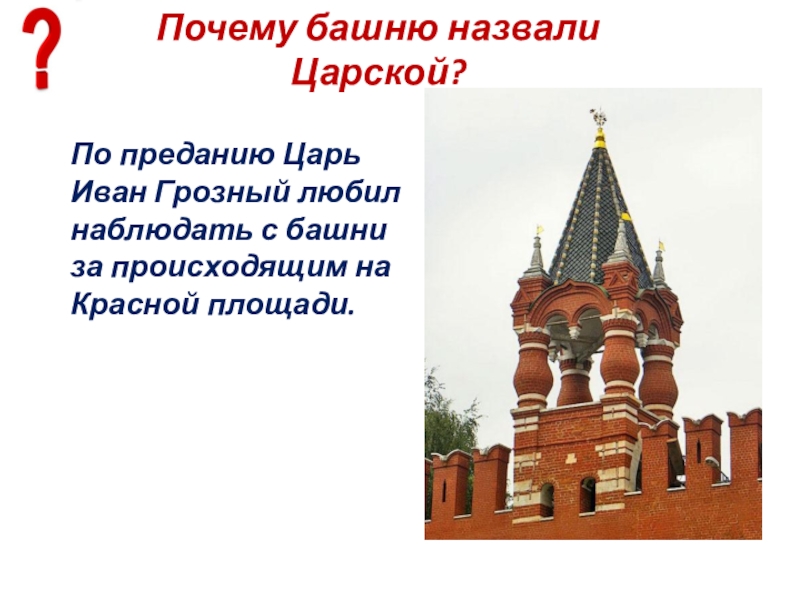 ?

Почему башню назвали Царской?

По преданию Царь Иван Грозный любил наблюдать с башни за происходящим на Красной площади.